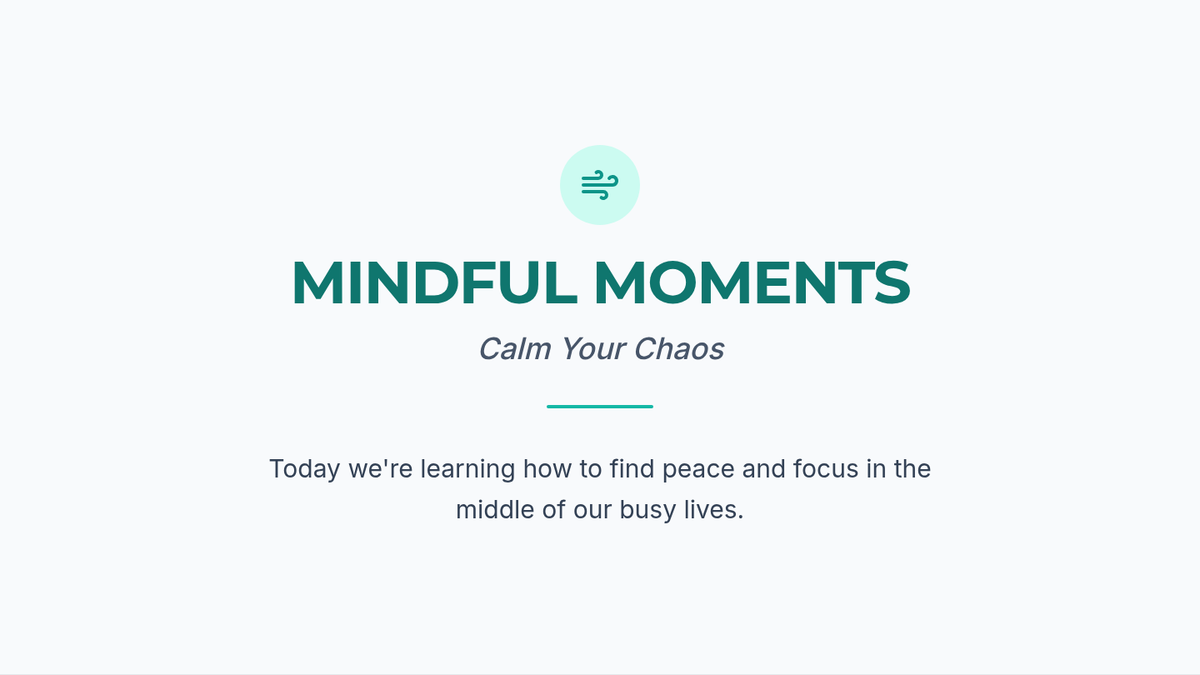 MINDFUL MOMENTS

Calm Your Chaos

Today we're learning how to find peace and focus in the middle of our busy lives.